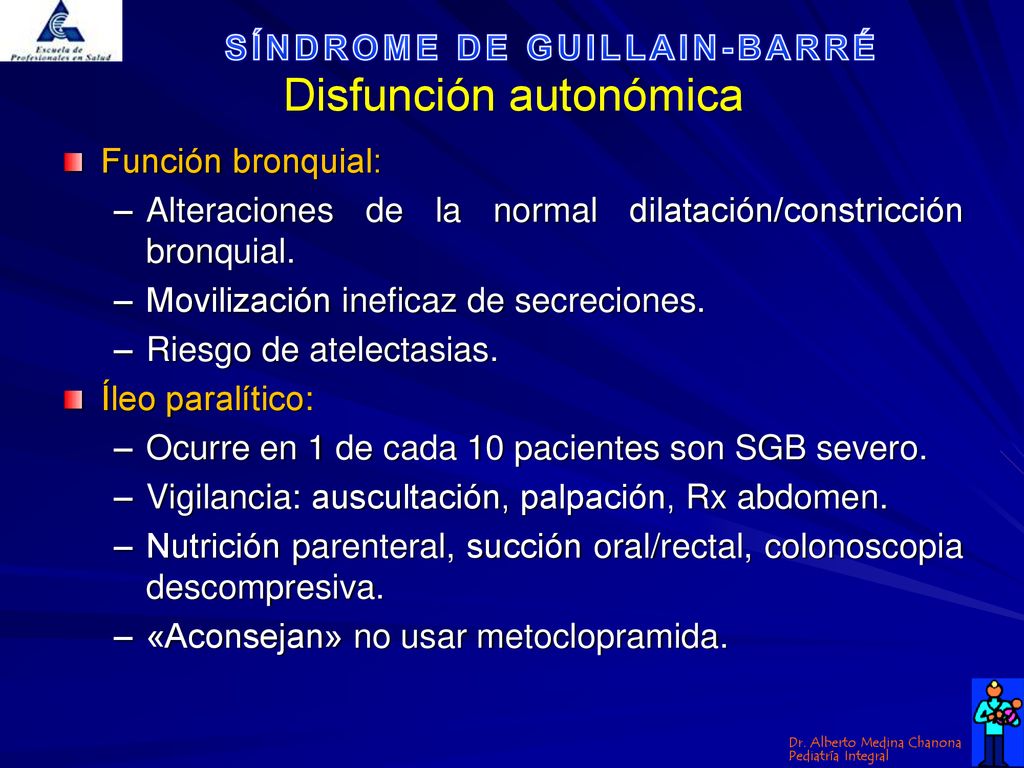 Escuela de Profesionales en Salud

SÍNDROME DE GUILLAIN-BARRÉ
Disfunción autonómica

Función bronquial:
– Alteraciones de la normal dilatación/constricción bronquial.
– Movilización ineficaz de secreciones.
– Riesgo de atelectasias.

Íleo paralítico:
– Ocurre en 1 de cada 10 pacientes son SGB severo.
– Vigilancia: auscultación, palpación, Rx abdomen.
– Nutrición parenteral, succión oral/rectal, colonoscopia descompresiva.
– «Aconsejan» no usar metoclopramida.

Dr. Alberto Medina Chanona
Pediatría Integral